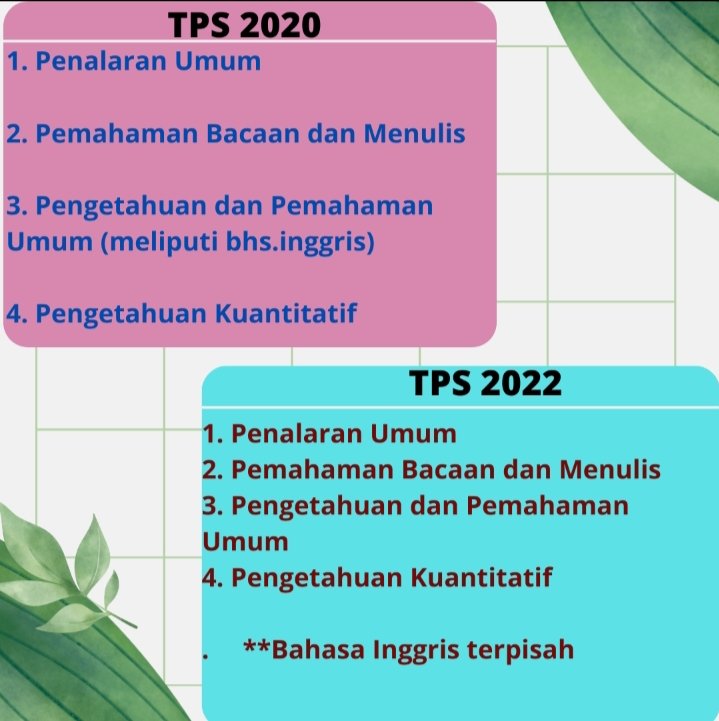 TPS 2020

1. Penalaran Umum

2. Pemahaman Bacaan dan Menulis

3. Pengetahuan dan Pemahaman Umum (meliputi bhs.inggris)

4. Pengetahuan Kuantitatif

TPS 2022

1. Penalaran Umum
2. Pemahaman Bacaan dan Menulis
3. Pengetahuan dan Pemahaman Umum
4. Pengetahuan Kuantitatif

. **Bahasa Inggris terpisah